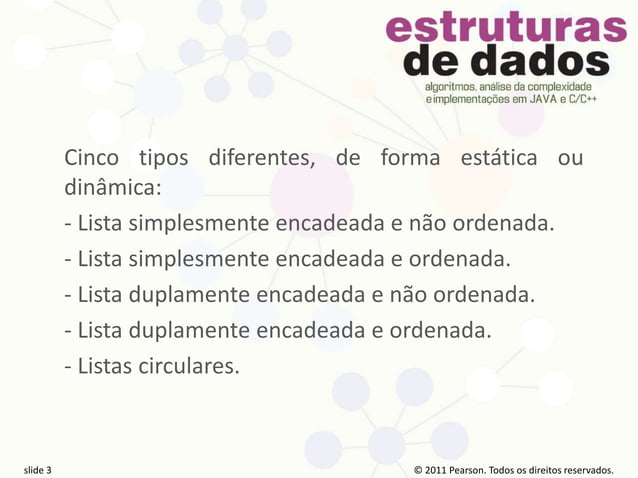 estruturas
de dados
algoritmos, análise da complexidade
e implementações em JAVA e C/C++

Cinco tipos diferentes, de forma estática ou dinâmica:

- Lista simplesmente encadeada e não ordenada.

- Lista simplesmente encadeada e ordenada.

- Lista duplamente encadeada e não ordenada.

- Lista duplamente encadeada e ordenada.

- Listas circulares.

slide 3

© 2011 Pearson. Todos os direitos reservados.